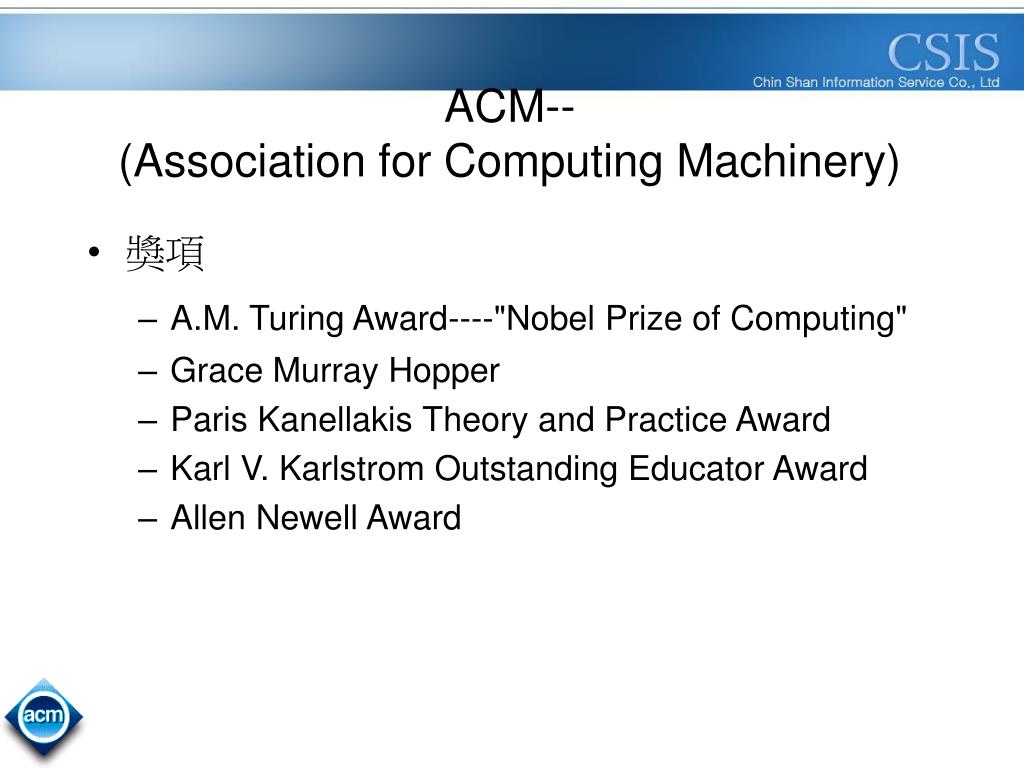 CSIS
Chin Shan Information Service Co., Ltd

ACM--
(Association for Computing Machinery)

• 獎項
– A.M. Turing Award----"Nobel Prize of Computing"
– Grace Murray Hopper
– Paris Kanellakis Theory and Practice Award
– Karl V. Karlstrom Outstanding Educator Award
– Allen Newell Award

acm